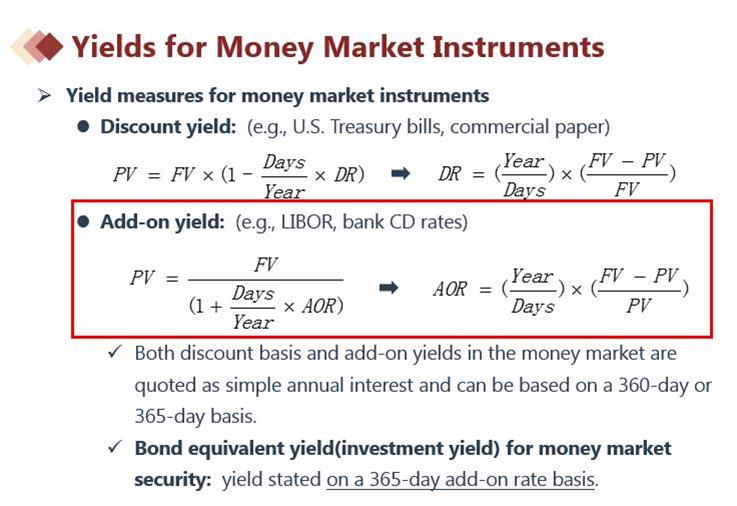 Yields for Money Market Instruments

➢ Yield measures for money market instruments

● Discount yield: (e.g., U.S. Treasury bills, commercial paper)

$PV = FV \times (1 - \frac{Days}{Year} \times DR)$ ➡ $DR = (\frac{Year}{Days}) \times (\frac{FV - PV}{FV})$

● Add-on yield: (e.g., LIBOR, bank CD rates)

$PV = \frac{FV}{(1 + \frac{Days}{Year} \times AOR)}$ ➡ $AOR = (\frac{Year}{Days}) \times (\frac{FV - PV}{PV})$

✓ Both discount basis and add-on yields in the money market are quoted as simple annual interest and can be based on a 360-day or 365-day basis.

✓ Bond equivalent yield(investment yield) for money market security: yield stated on a 365-day add-on rate basis.